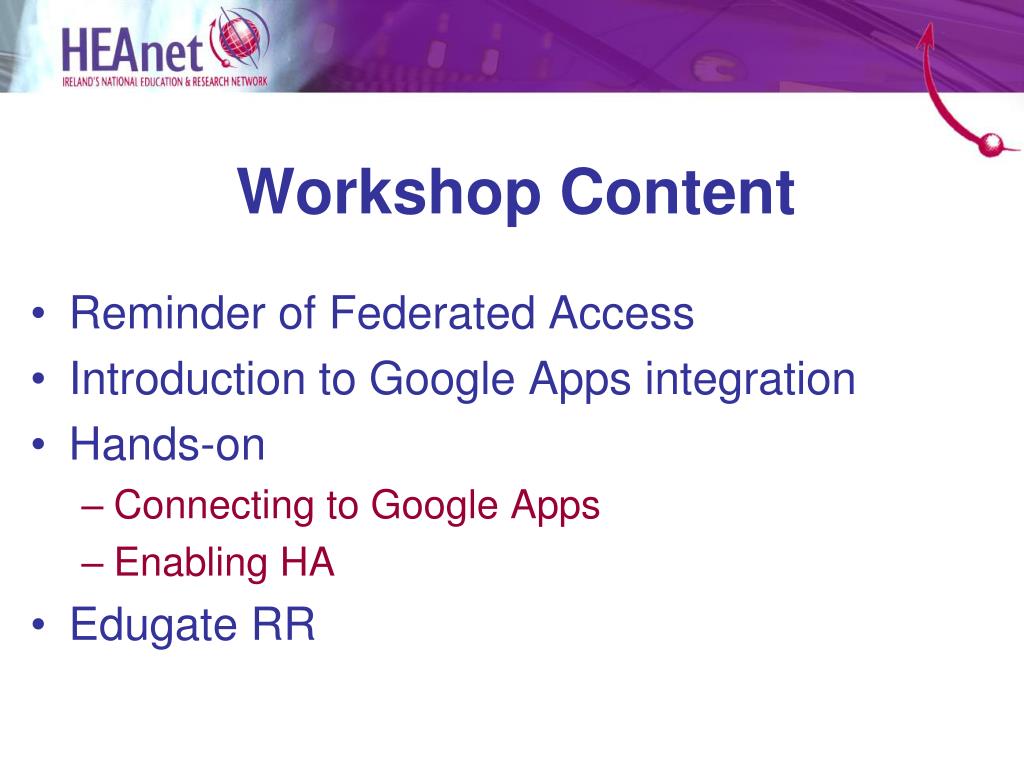 HEAnet
IRELAND'S NATIONAL EDUCATION & RESEARCH NETWORK

Workshop Content

• Reminder of Federated Access
• Introduction to Google Apps integration
• Hands-on
– Connecting to Google Apps
– Enabling HA
• Edugate RR